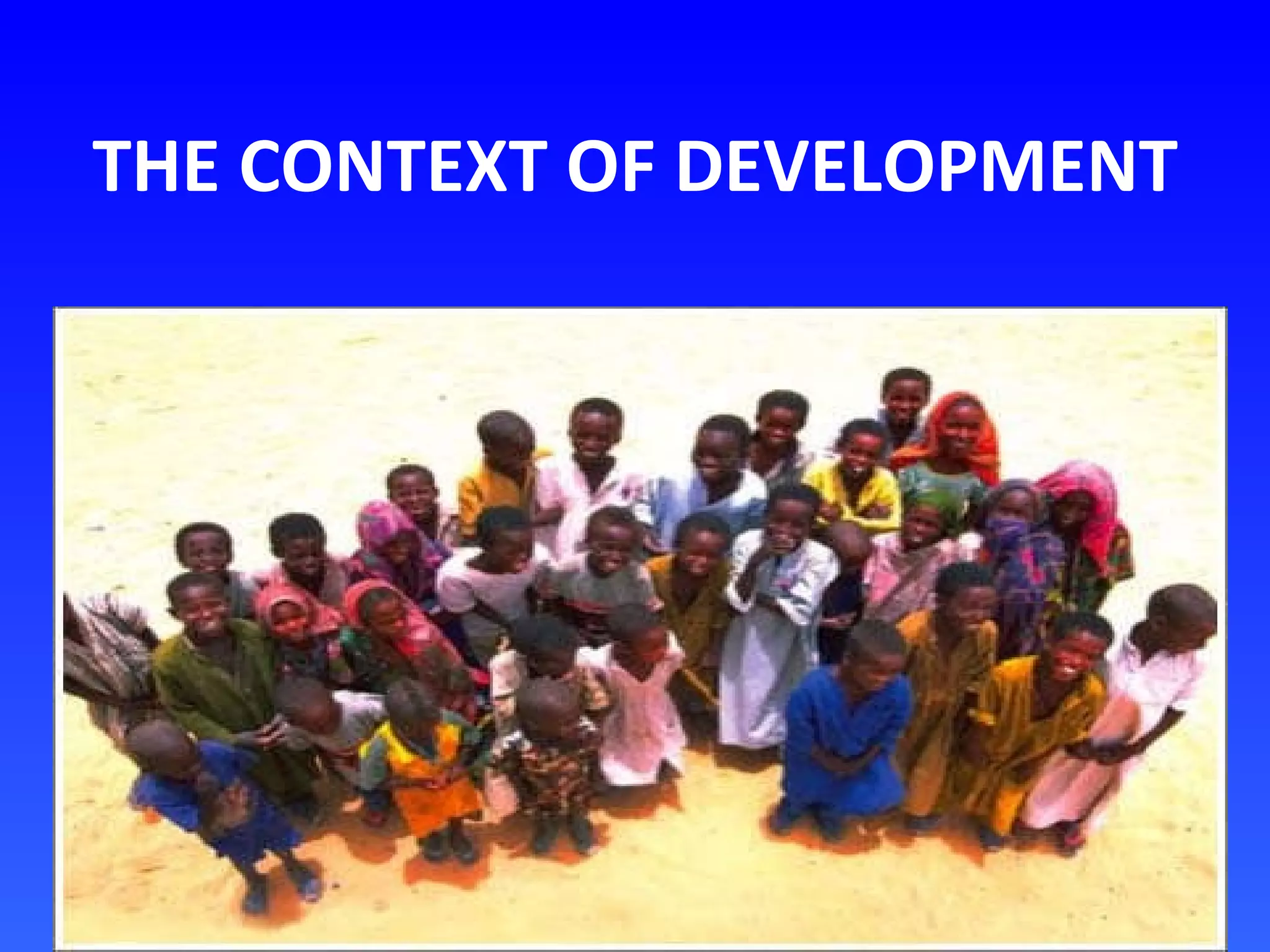 THE CONTEXT OF DEVELOPMENT